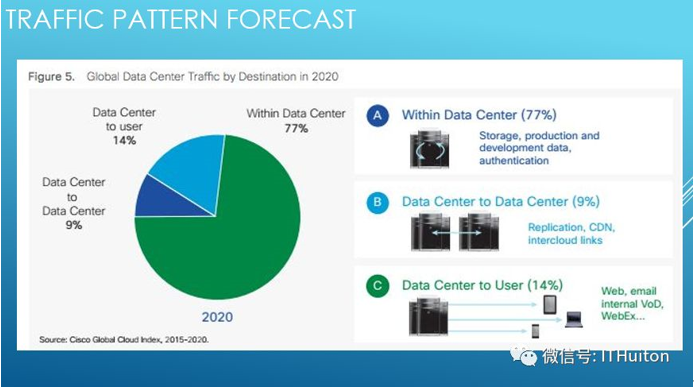 TRAFFIC PATTERN FORECAST

Figure 5. Global Data Center Traffic by Destination in 2020

Data Center to user 14%

Within Data Center 77%

Data Center to Data Center 9%

2020

Source: Cisco Global Cloud Index, 2015-2020.

A Within Data Center (77%)

Storage, production and development data, authentication

B Data Center to Data Center (9%)

Replication, CDN, intercloud links

C Data Center to User (14%)

Web, email internal VoD, WebEx...

微信号: ITHuiton